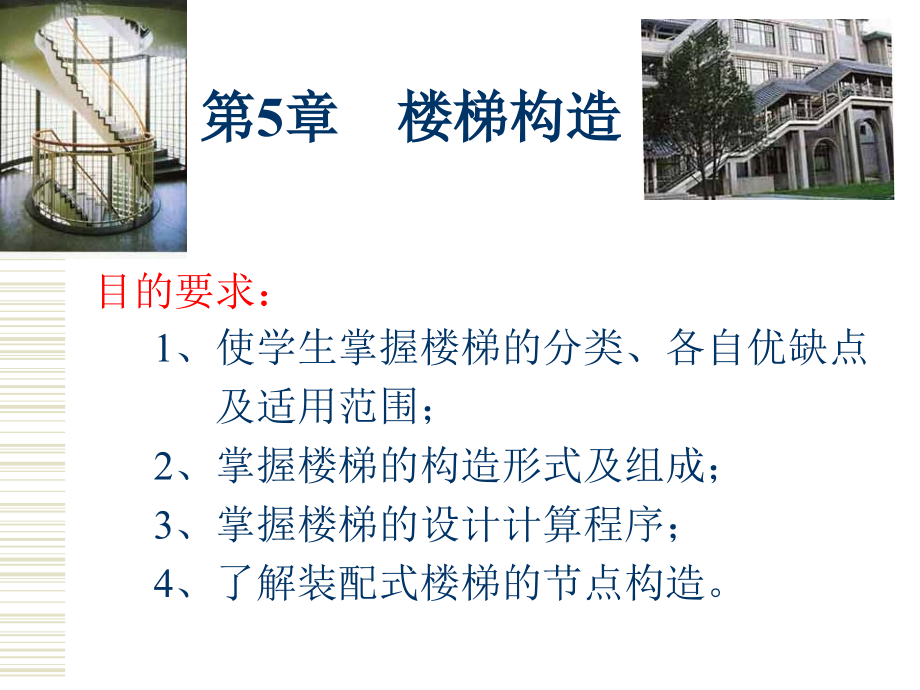 第5章　楼梯构造

目的要求：

1、使学生掌握楼梯的分类、各自优缺点及适用范围；

2、掌握楼梯的构造形式及组成；

3、掌握楼梯的设计计算程序；

4、了解装配式楼梯的节点构造。